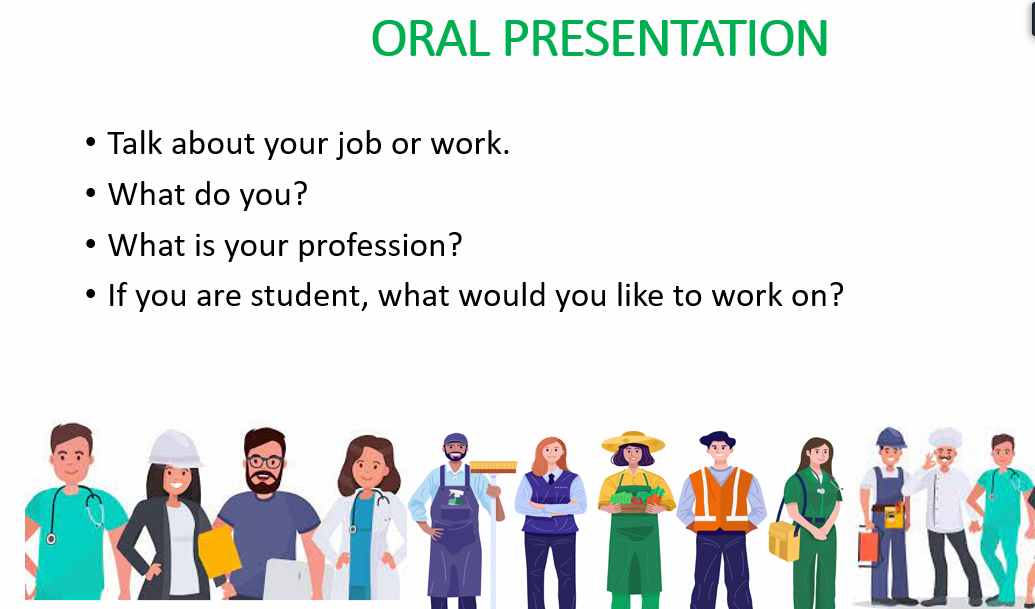 ORAL PRESENTATION

• Talk about your job or work.
• What do you?
• What is your profession?
• If you are student, what would you like to work on?